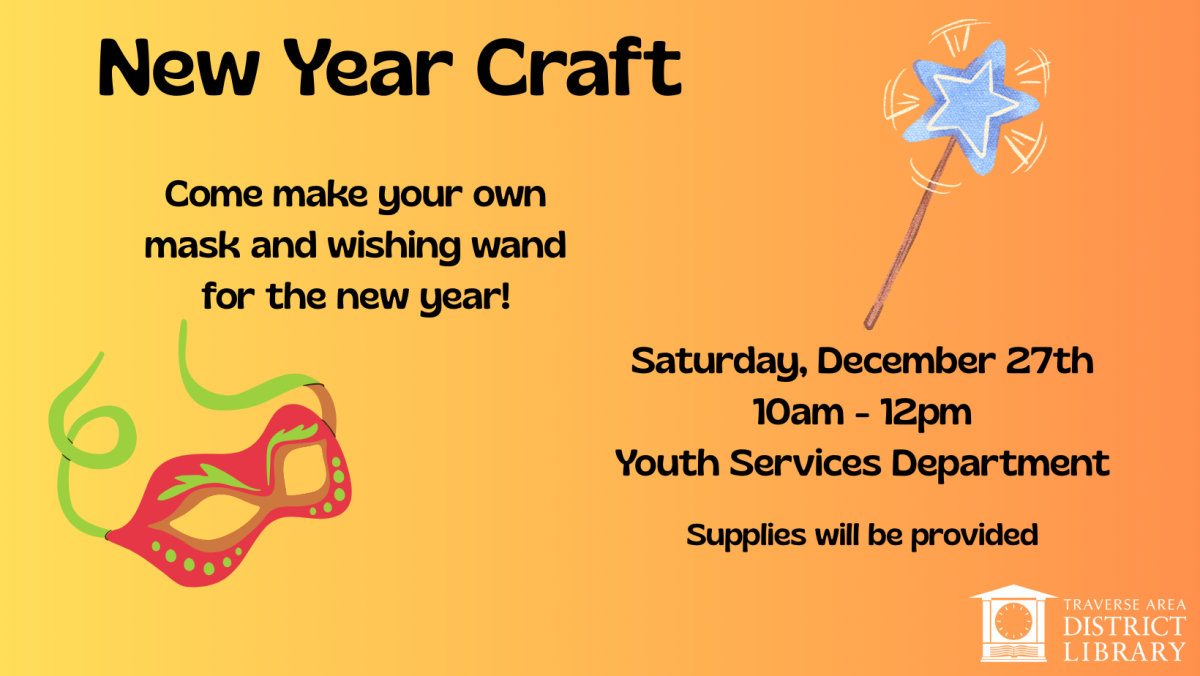 New Year Craft

Come make your own mask and wishing wand for the new year!

Saturday, December 27th
10am - 12pm
Youth Services Department

Supplies will be provided

TRAVERSE AREA
DISTRICT
LIBRARY